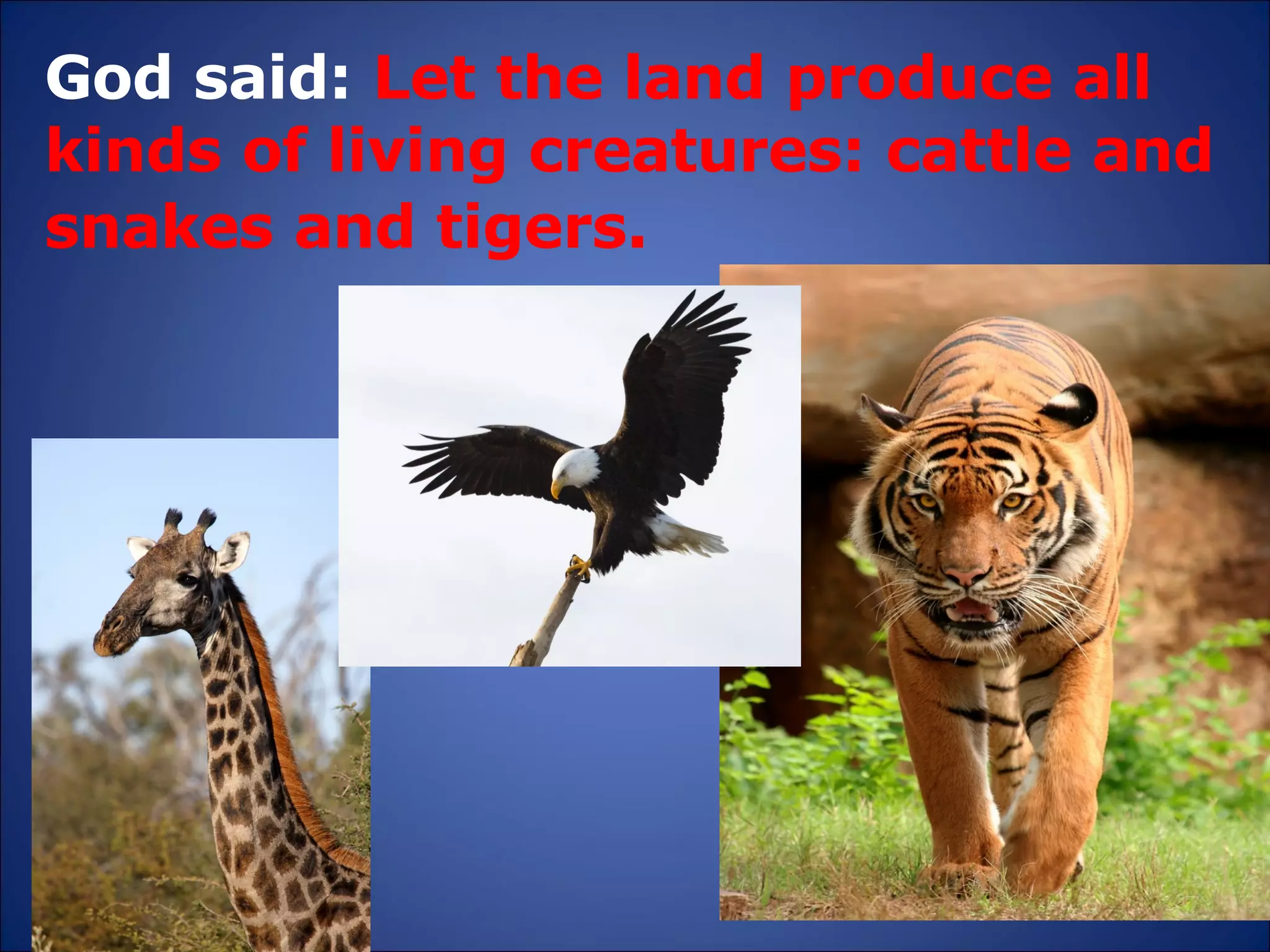 God said: Let the land produce all kinds of living creatures: cattle and snakes and tigers.